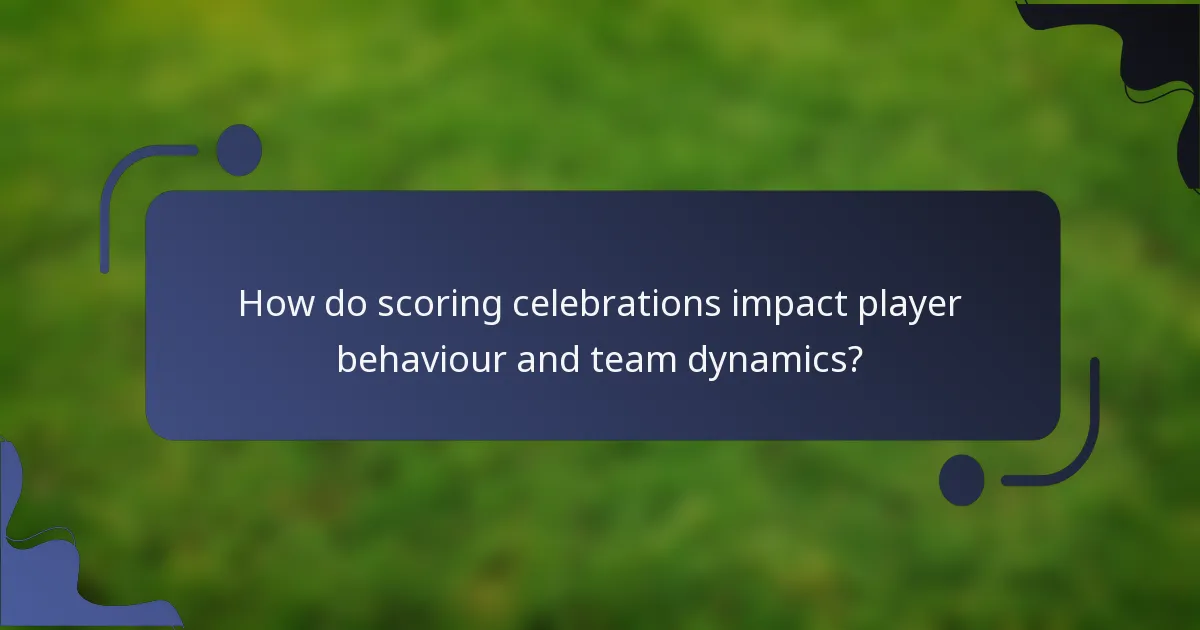 How do scoring celebrations impact player behaviour and team dynamics?